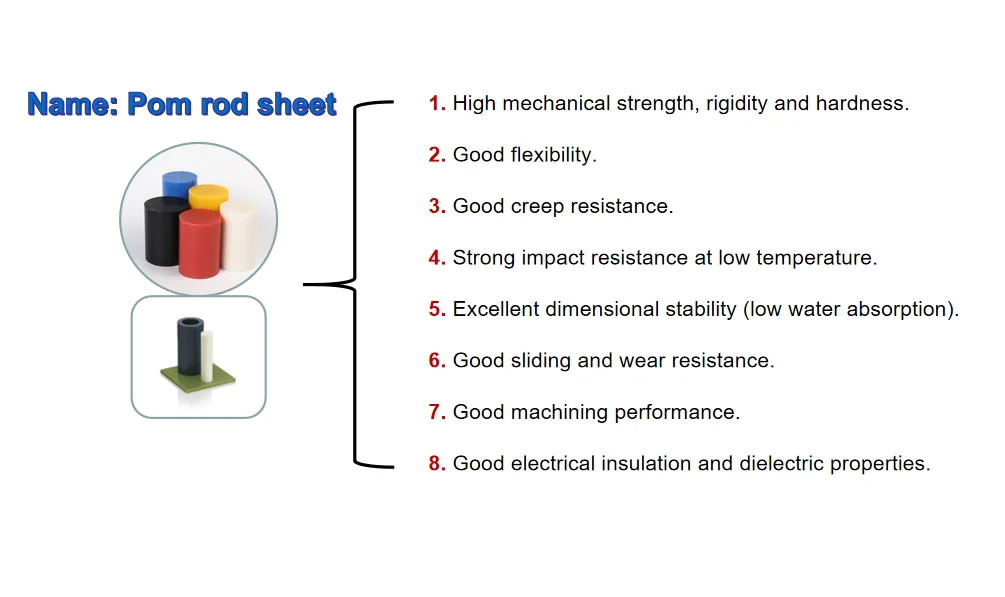 Name: Pom rod sheet

1. High mechanical strength, rigidity and hardness.

2. Good flexibility.

3. Good creep resistance.

4. Strong impact resistance at low temperature.

5. Excellent dimensional stability (low water absorption).

6. Good sliding and wear resistance.

7. Good machining performance.

8. Good electrical insulation and dielectric properties.